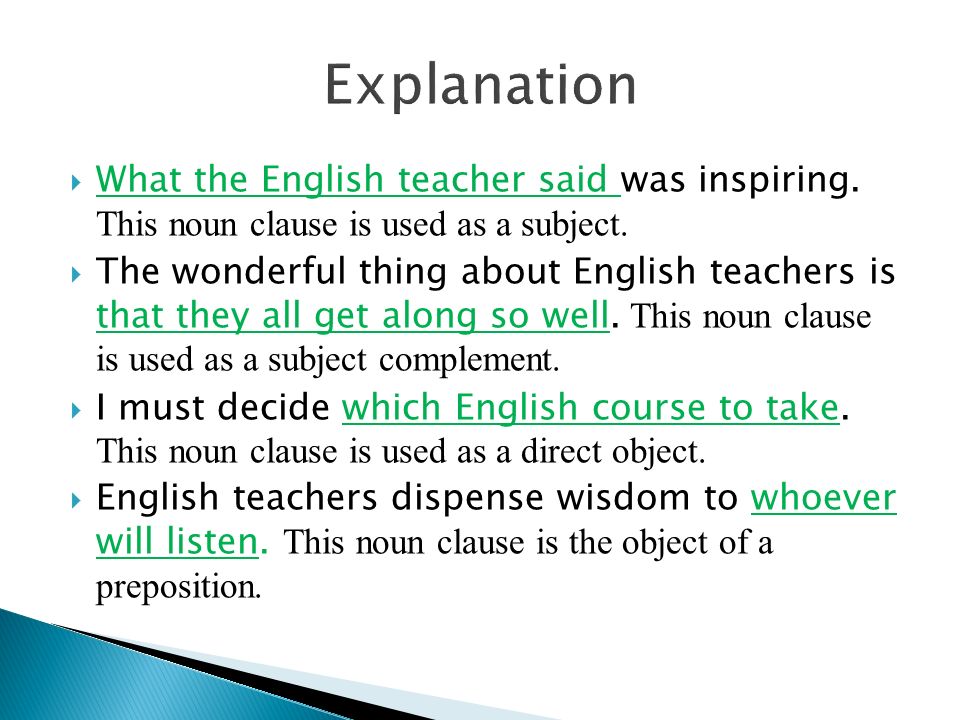 Explanation

What the English teacher said was inspiring. This noun clause is used as a subject.

The wonderful thing about English teachers is that they all get along so well. This noun clause is used as a subject complement.

I must decide which English course to take. This noun clause is used as a direct object.

English teachers dispense wisdom to whoever will listen. This noun clause is the object of a preposition.